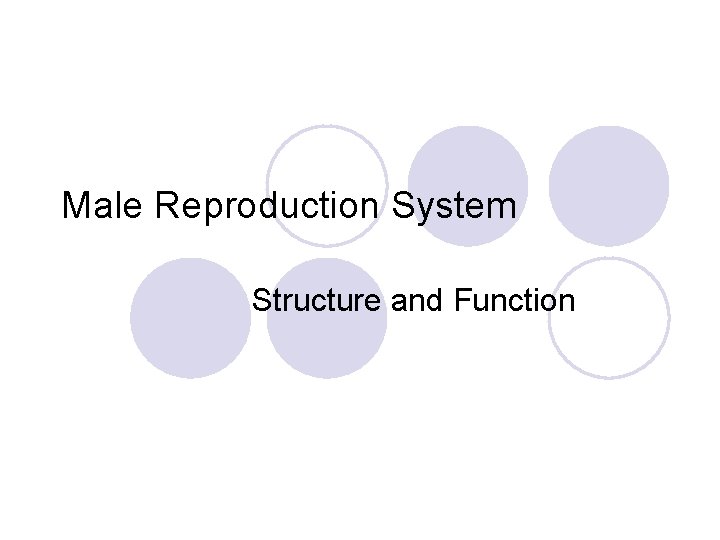 Male Reproduction System

Structure and Function